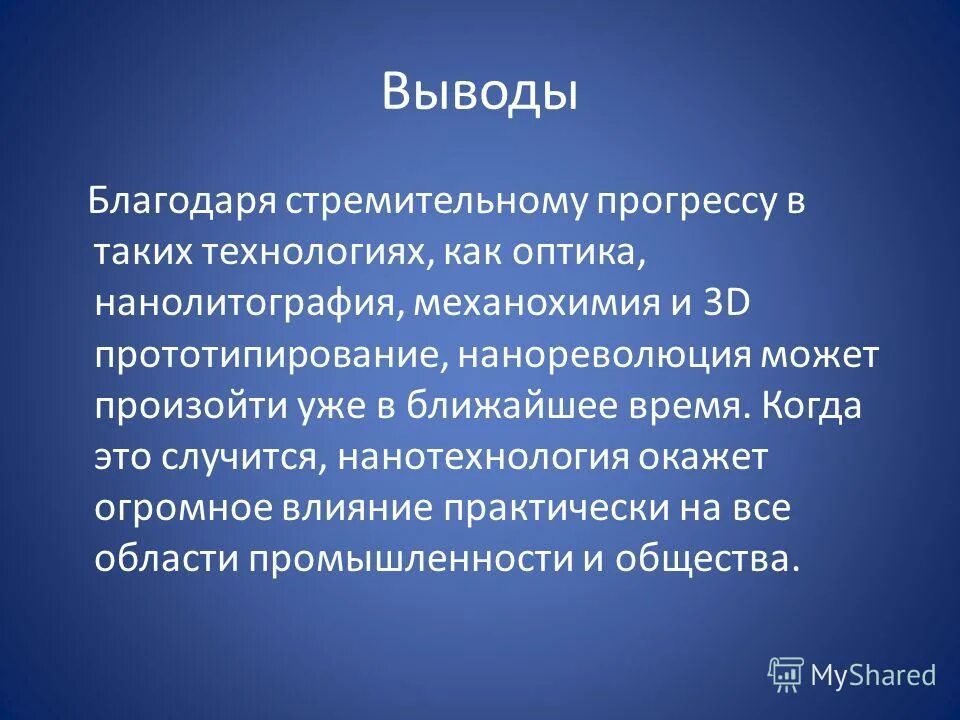 Выводы

Благодаря стремительному прогрессу в таких технологиях, как оптика, нанолитография, механохимия и 3D прототипирование, нанореволюция может произойти уже в ближайшее время. Когда это случится, нанотехнология окажет огромное влияние практически на все области промышленности и общества.

MyShared